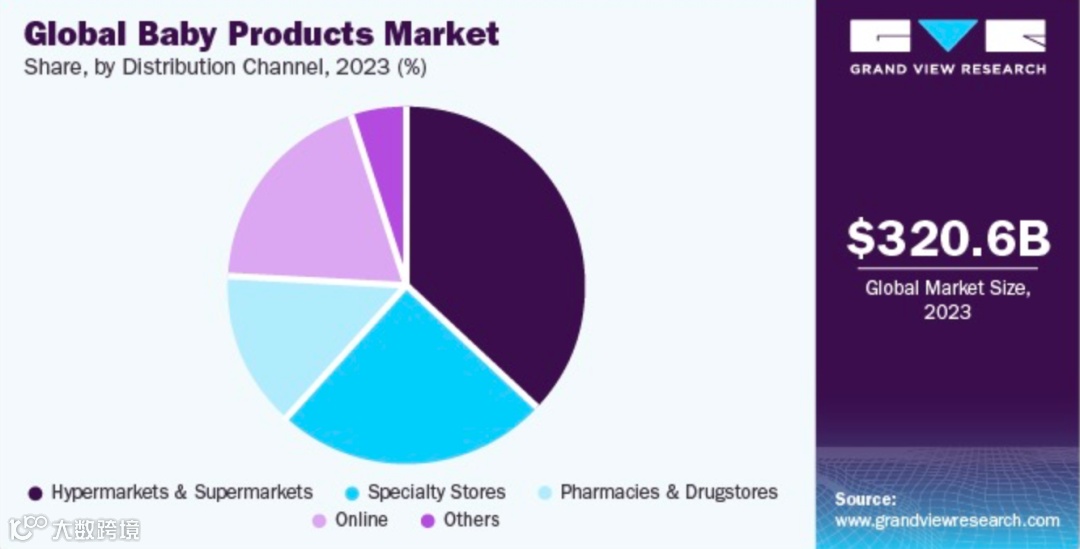 Global Baby Products Market
Share, by Distribution Channel, 2023 (%)

GRAND VIEW RESEARCH

$320.6B
Global Market Size, 2023

Hypermarkets & Supermarkets
Specialty Stores
Pharmacies & Drugstores
Online
Others

Source:
www.grandviewresearch.com

大数跨境